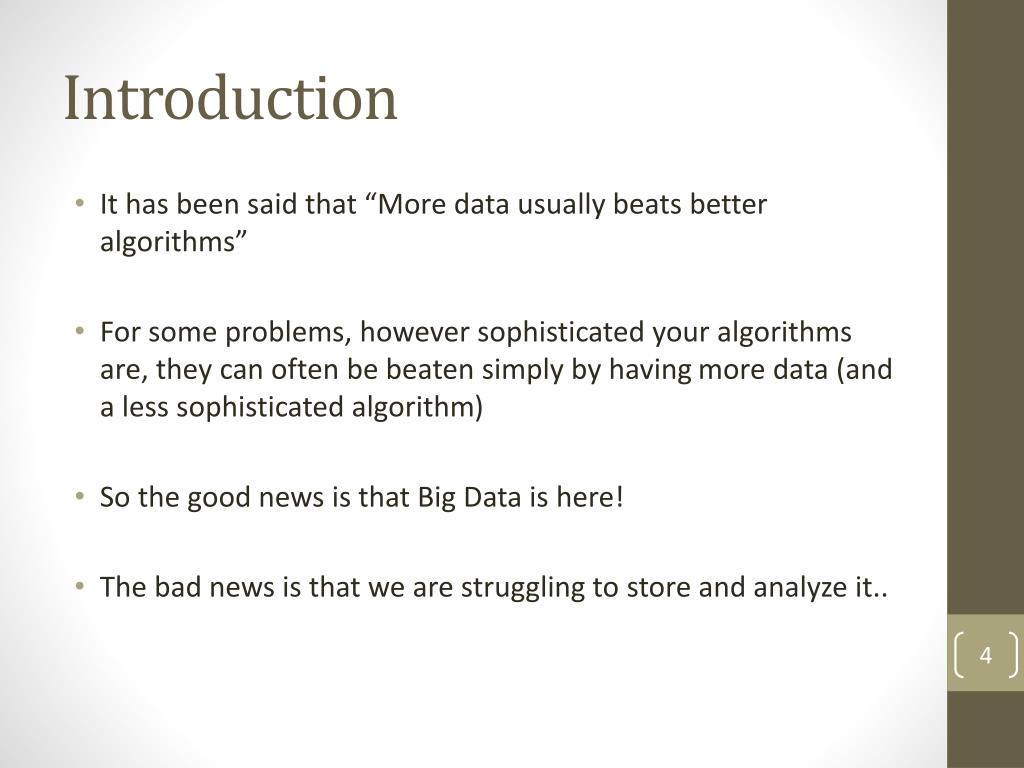 Introduction

• It has been said that “More data usually beats better algorithms”

• For some problems, however sophisticated your algorithms are, they can often be beaten simply by having more data (and a less sophisticated algorithm)

• So the good news is that Big Data is here!

• The bad news is that we are struggling to store and analyze it..

4